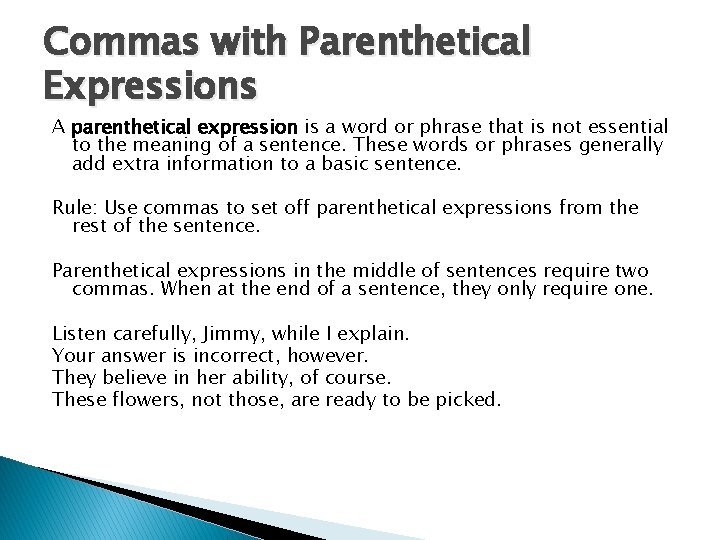 Commas with Parenthetical Expressions

A parenthetical expression is a word or phrase that is not essential to the meaning of a sentence. These words or phrases generally add extra information to a basic sentence.

Rule: Use commas to set off parenthetical expressions from the rest of the sentence.

Parenthetical expressions in the middle of sentences require two commas. When at the end of a sentence, they only require one.

Listen carefully, Jimmy, while I explain.
Your answer is incorrect, however.
They believe in her ability, of course.
These flowers, not those, are ready to be picked.